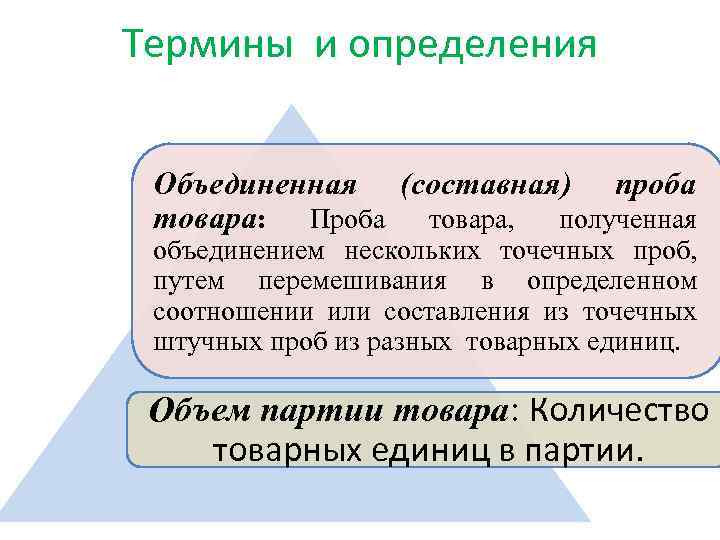 Термины и определения

Объединенная (составная) проба товара: Проба товара, полученная объединением нескольких точечных проб, путем перемешивания в определенном соотношении или составления из точечных штучных проб из разных товарных единиц.

Объем партии товара: Количество товарных единиц в партии.